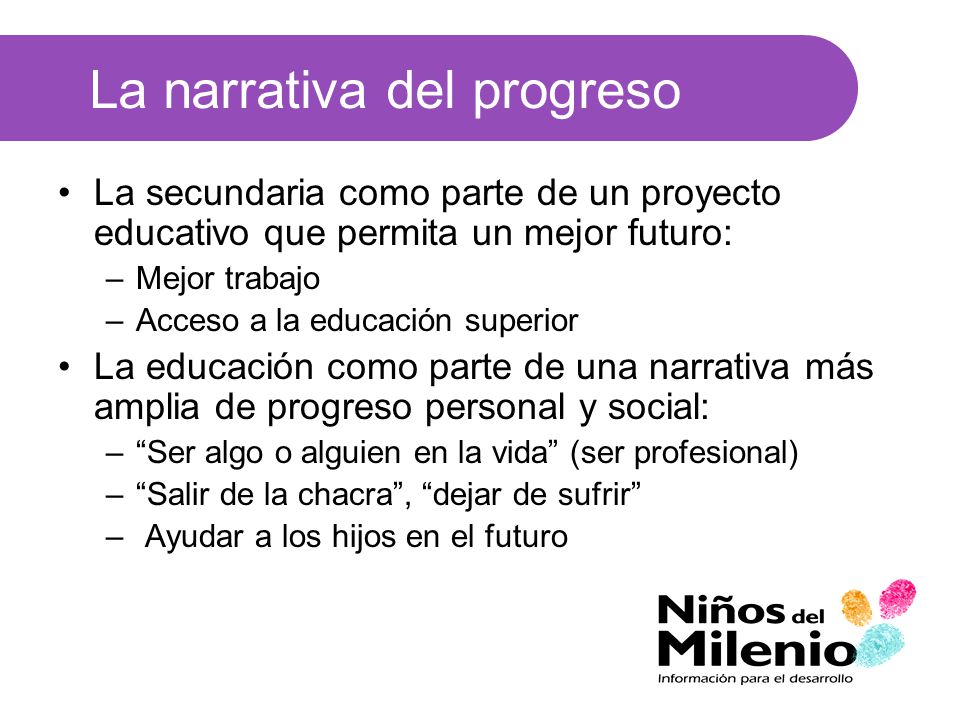 La narrativa del progreso

• La secundaria como parte de un proyecto educativo que permita un mejor futuro:
– Mejor trabajo
– Acceso a la educación superior

• La educación como parte de una narrativa más amplia de progreso personal y social:
– “Ser algo o alguien en la vida” (ser profesional)
– “Salir de la chacra”, “dejar de sufrir”
– Ayudar a los hijos en el futuro

Niños del Milenio
Información para el desarrollo